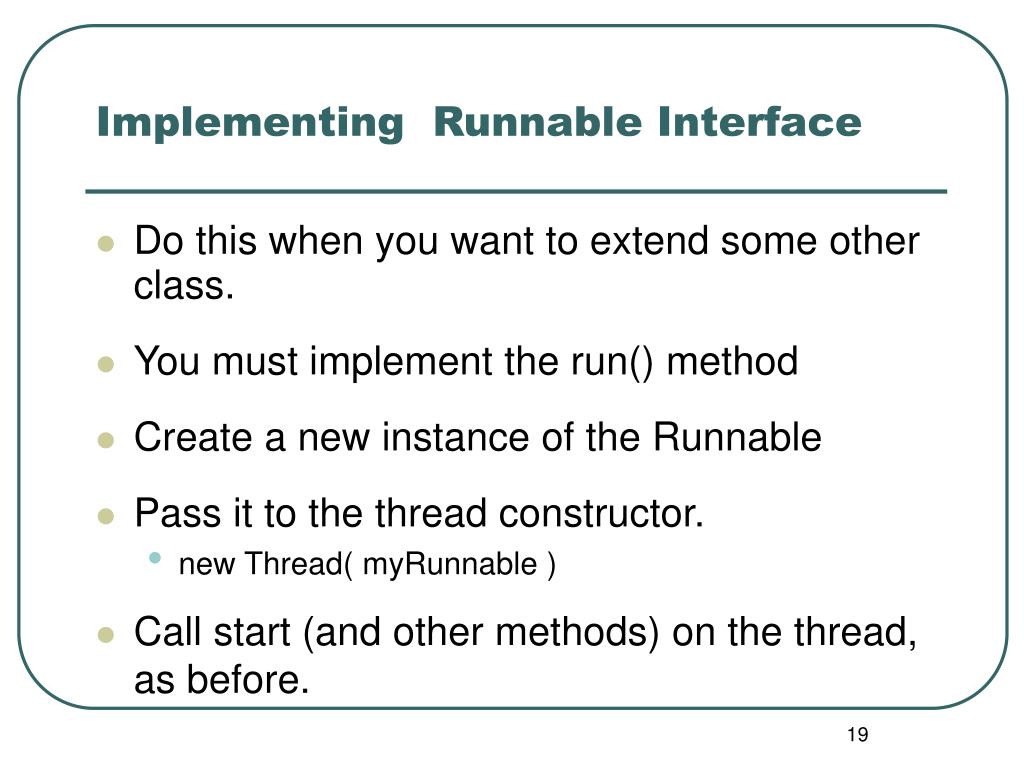 Implementing  Runnable Interface

- Do this when you want to extend some other class.
- You must implement the run() method
- Create a new instance of the Runnable
- Pass it to the thread constructor.
  - new Thread( myRunnable )
- Call start (and other methods) on the thread, as before.

19